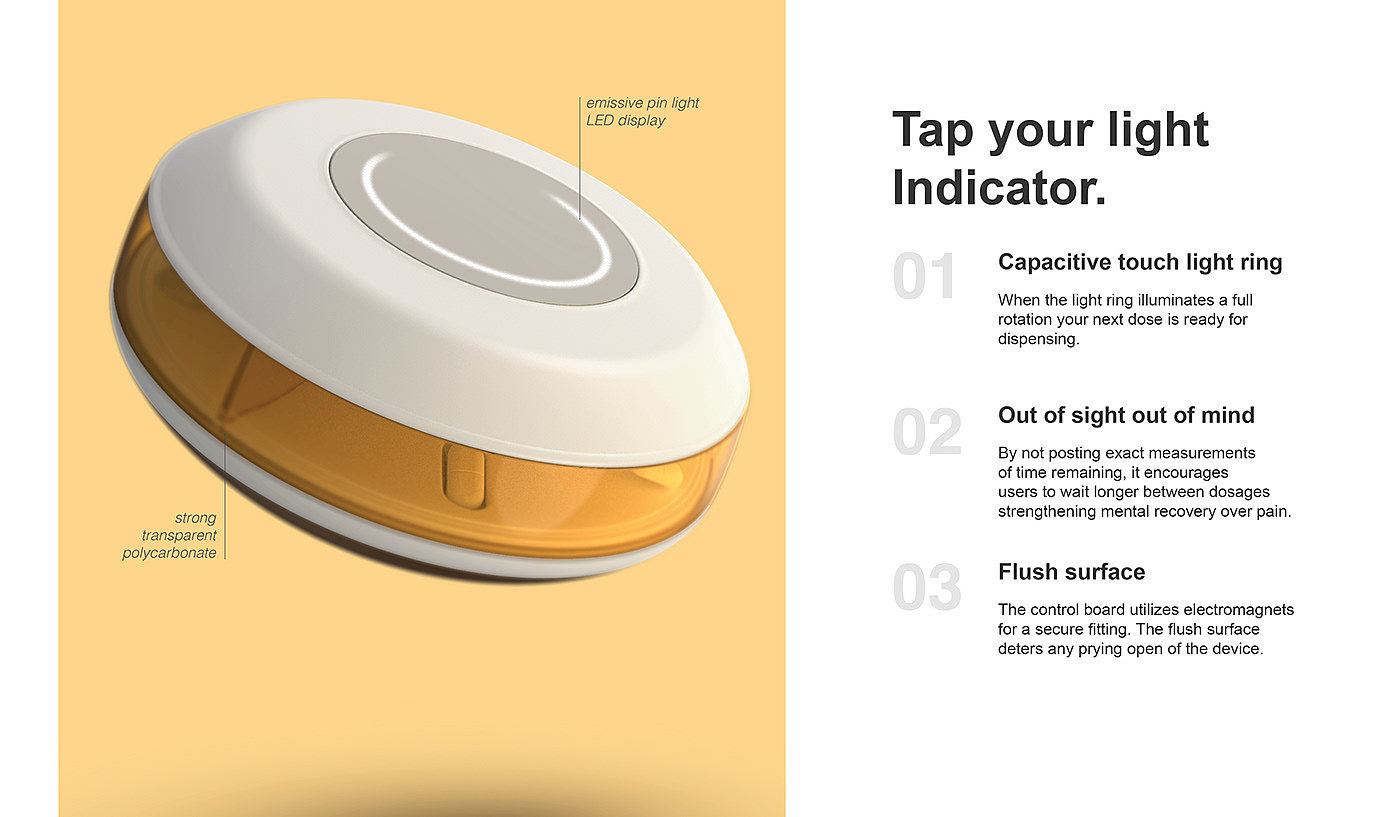 emissive pin light
LED display

strong
transparent
polycarbonate

Tap your light Indicator.

01

Capacitive touch light ring

When the light ring illuminates a full rotation your next dose is ready for dispensing.

02

Out of sight out of mind

By not posting exact measurements of time remaining, it encourages users to wait longer between dosages strengthening mental recovery over pain.

03

Flush surface

The control board utilizes electromagnets for a secure fitting. The flush surface deters any prying open of the device.